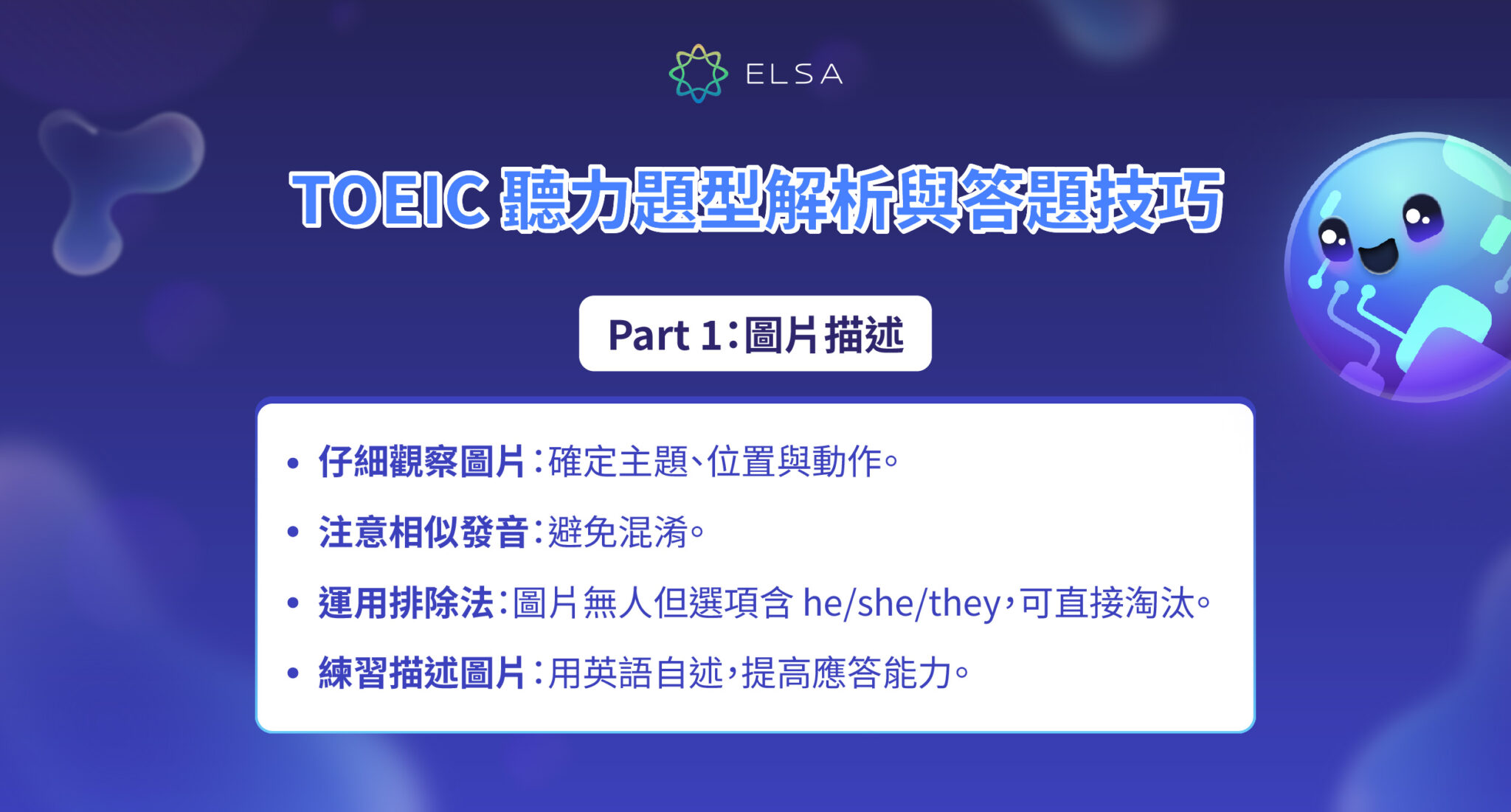 ELSA

TOEIC 聽力題型解析與答題技巧

Part 1：圖片描述

• 仔細觀察圖片：確定主題、位置與動作。
• 注意相似發音：避免混淆。
• 運用排除法：圖片無人但選項含 he/she/they，可直接淘汰。
• 練習描述圖片：用英語自述，提高應答能力。